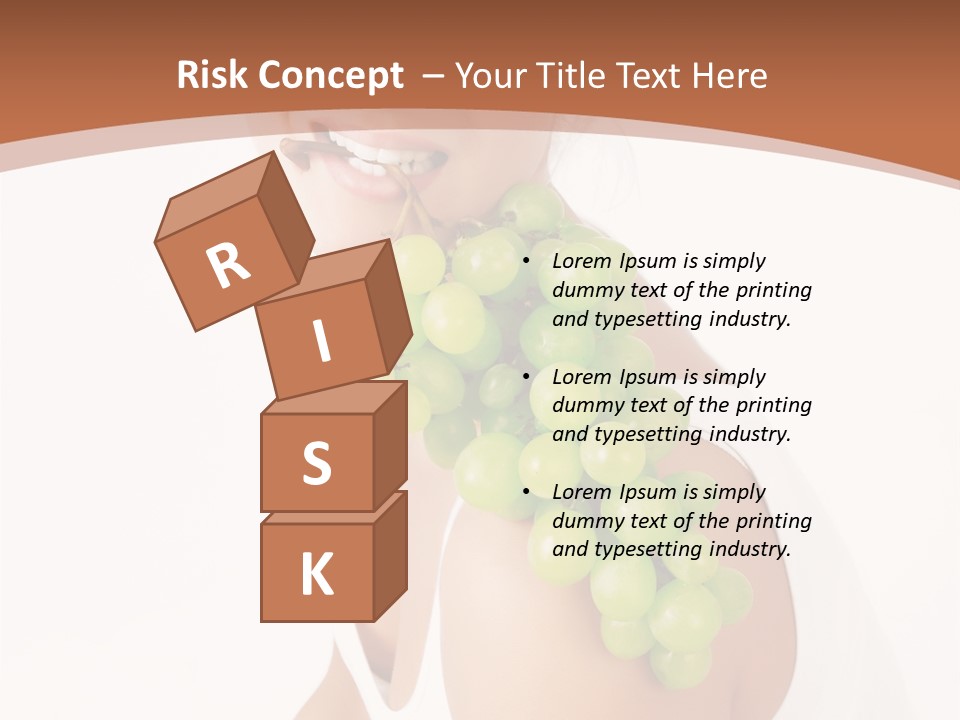 Risk Concept – Your Title Text Here

R
I
S
K

• Lorem Ipsum is simply dummy text of the printing and typesetting industry.

• Lorem Ipsum is simply dummy text of the printing and typesetting industry.

• Lorem Ipsum is simply dummy text of the printing and typesetting industry.